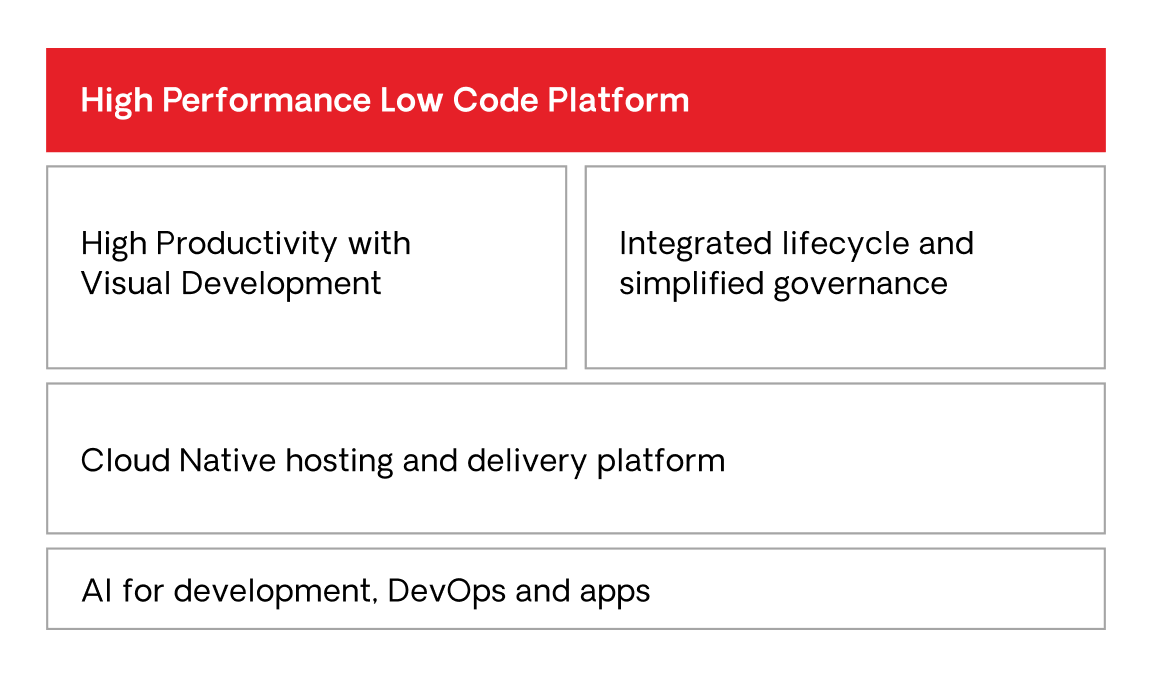 High Performance Low Code Platform

High Productivity with Visual Development

Integrated lifecycle and simplified governance

Cloud Native hosting and delivery platform

AI for development, DevOps and apps